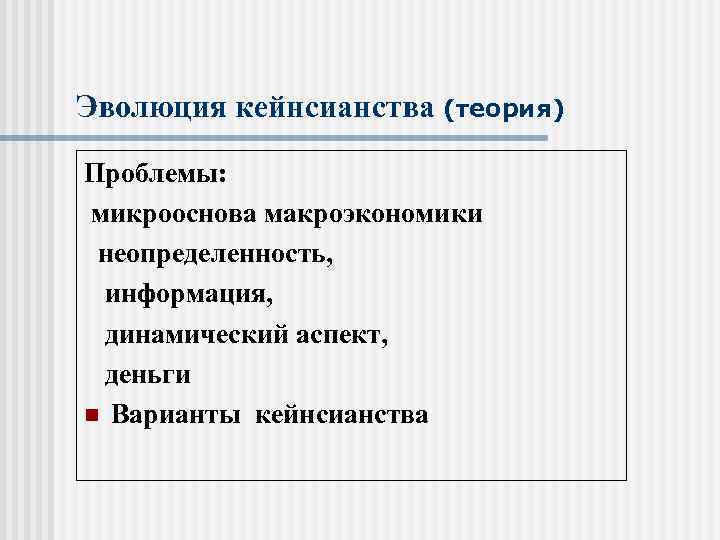 Эволюция кейнсианства (теория)

Проблемы:
микрооснова макроэкономики
неопределенность,
информация,
динамический аспект,
деньги
Варианты кейнсианства